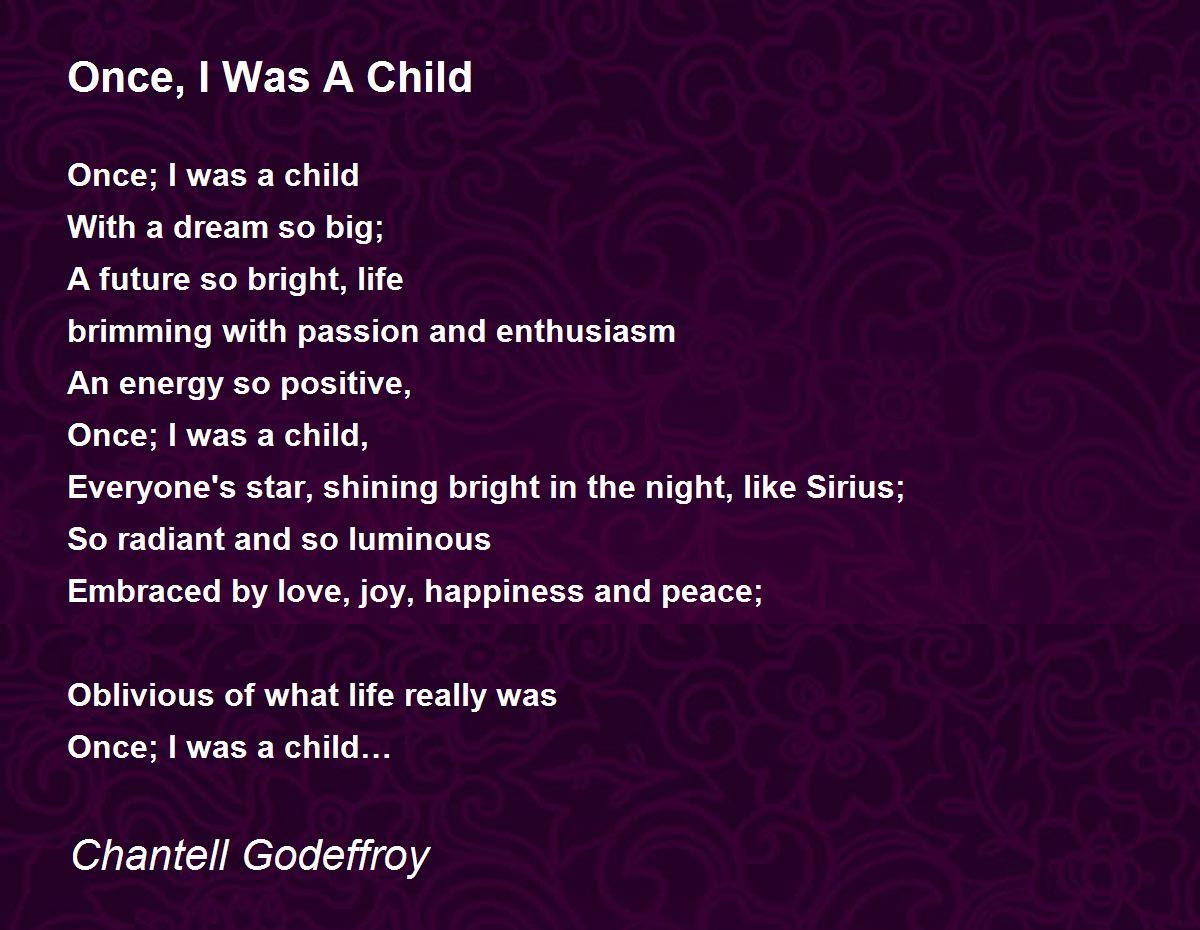 Once, I Was A Child

Once; I was a child
With a dream so big;
A future so bright, life
brimming with passion and enthusiasm
An energy so positive,
Once; I was a child,
Everyone's star, shining bright in the night, like Sirius;
So radiant and so luminous
Embraced by love, joy, happiness and peace;

Oblivious of what life really was
Once; I was a child…

Chantell Godeffroy